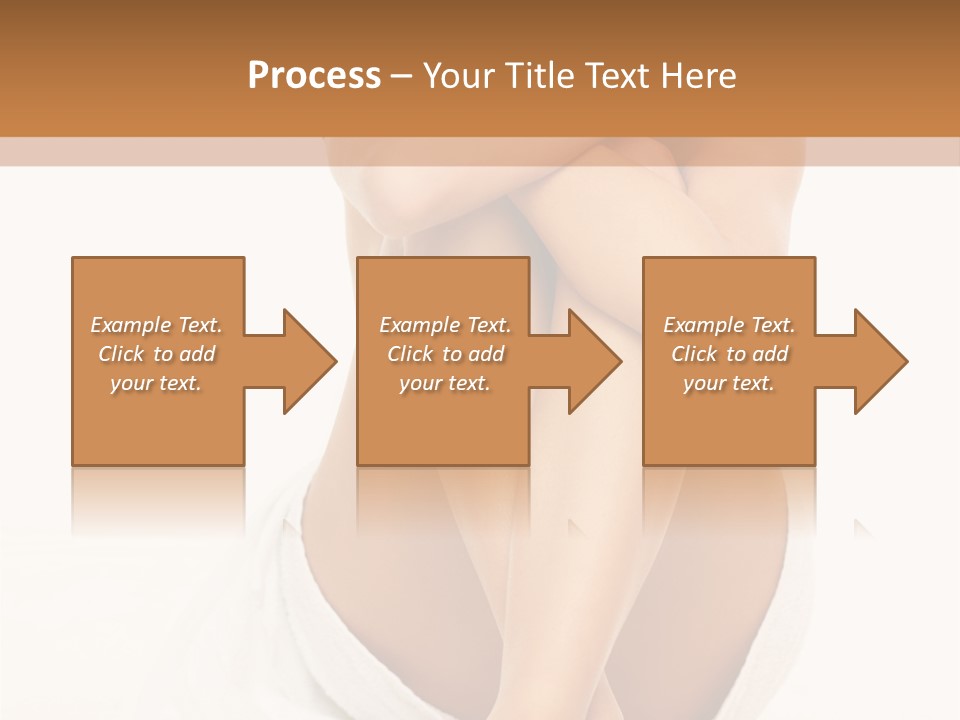 Process – Your Title Text Here

Example Text. Click to add your text.

Example Text. Click to add your text.

Example Text. Click to add your text.